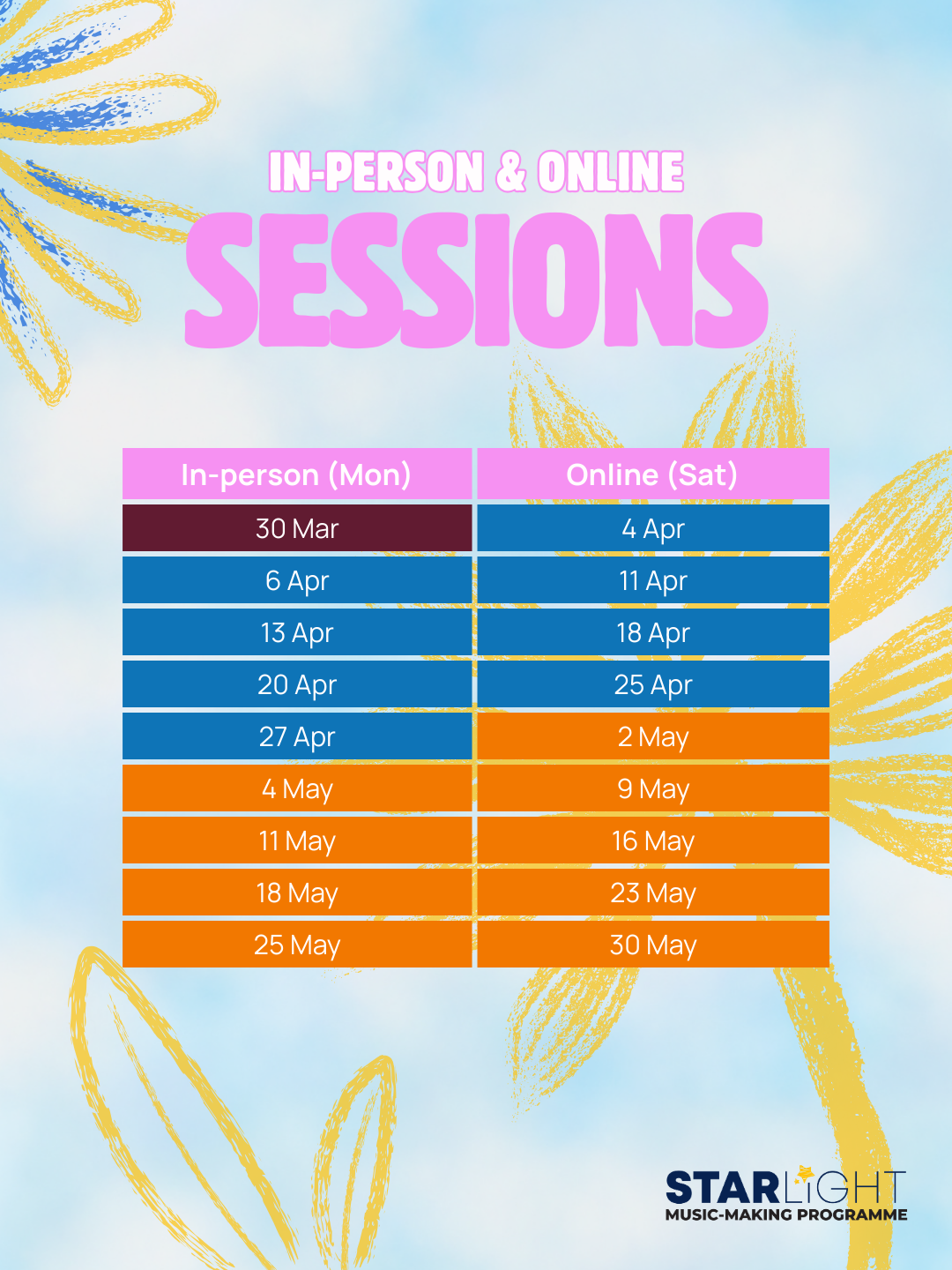 IN-PERSON & ONLINE
SESSIONS

| In-person (Mon) | Online (Sat) |
|---|---|
| 30 Mar | 4 Apr |
| 6 Apr | 11 Apr |
| 13 Apr | 18 Apr |
| 20 Apr | 25 Apr |
| 27 Apr | 2 May |
| 4 May | 9 May |
| 11 May | 16 May |
| 18 May | 23 May |
| 25 May | 30 May |

STARLIGHT
MUSIC-MAKING PROGRAMME